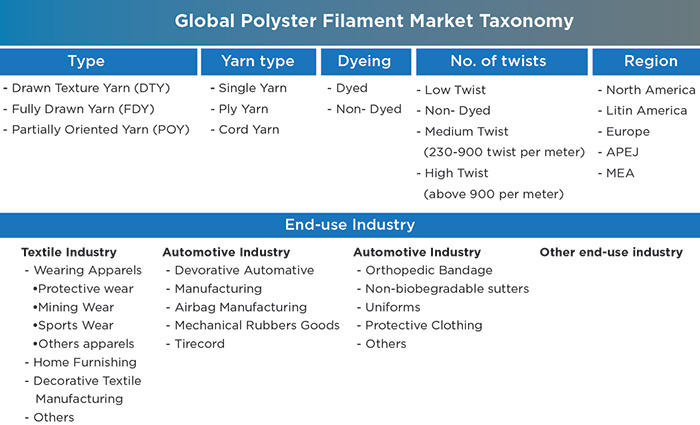 Global Polyster Filament Market Taxonomy

Type
- Drawn Texture Yarn (DTY)
- Fully Drawn Yarn (FDY)
- Partially Oriented Yarn (POY)

Yarn type
- Single Yarn
- Ply Yarn
- Cord Yarn

Dyeing
- Dyed
- Non- Dyed

No. of twists
- Low Twist
- Non- Dyed
- Medium Twist (230-900 twist per meter)
- High Twist (above 900 per meter)

Region
- North America
- Litin America
- Europe
- APEJ
- MEA

End-use Industry

Textile Industry
- Wearing Apparels
•Protective wear
•Mining Wear
•Sports Wear
•Others apparels
- Home Furnishing
- Decorative Textile Manufacturing
- Others

Automotive Industry
- Devorative Automative
- Manufacturing
- Airbag Manufacturing
- Mechanical Rubbers Goods
- Tirecord

Automotive Industry
- Orthopedic Bandage
- Non-biobegradable sutters
- Uniforms
- Protective Clothing
- Others

Other end-use industry